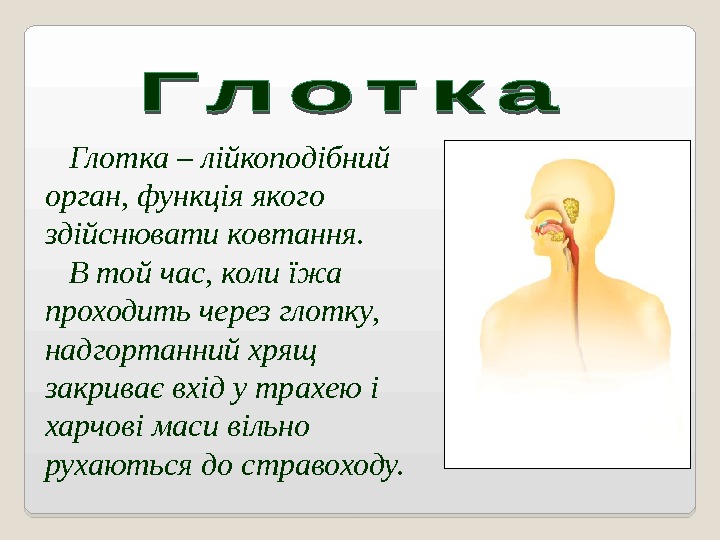 Глотка

Глотка – лійкоподібний орган, функція якого здійснювати ковтання.

В той час, коли їжа проходить через глотку, надгортанний хрящ закриває вхід у трахею і харчові маси вільно рухаються до стравоходу.